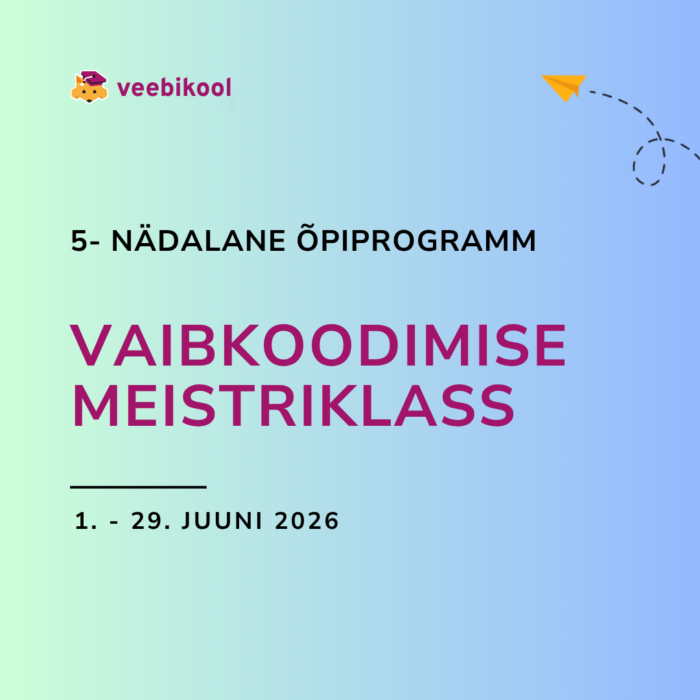 veebikool

5- NÄDALANE ÕPIPROGRAMM

VAIBKOODIMISE MEISTRIKLASS

1. - 29. JUUNI 2026